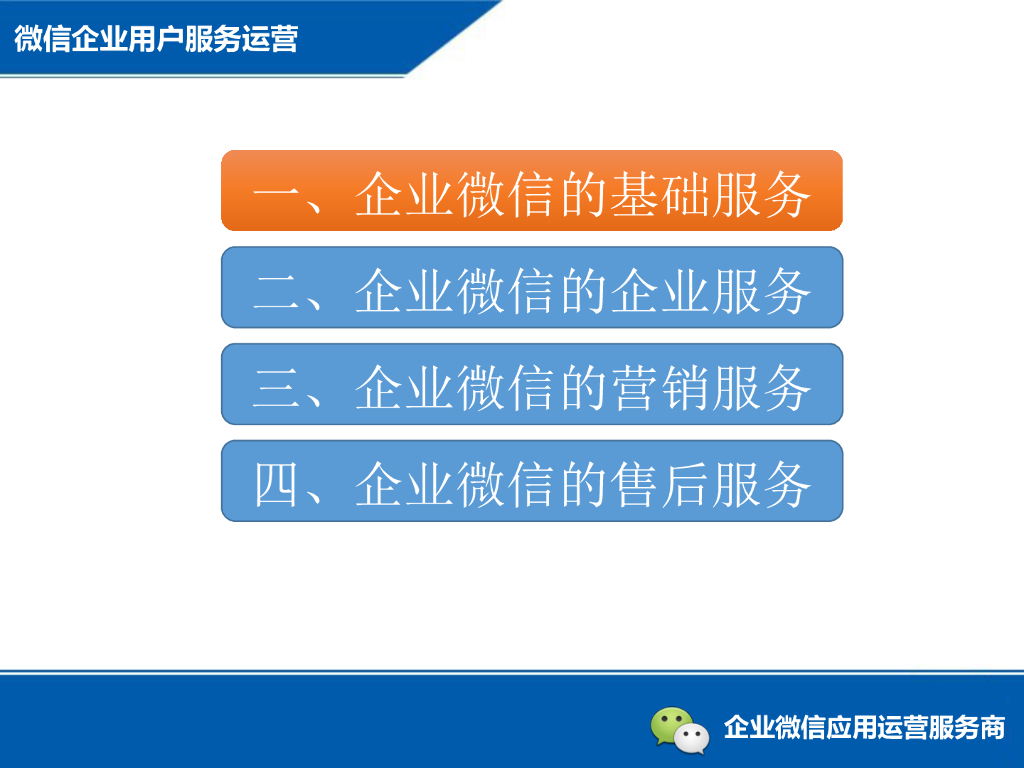 微信企业用户服务运营

一、企业微信的基础服务

二、企业微信的企业服务

三、企业微信的营销服务

四、企业微信的售后服务

企业微信应用运营服务商